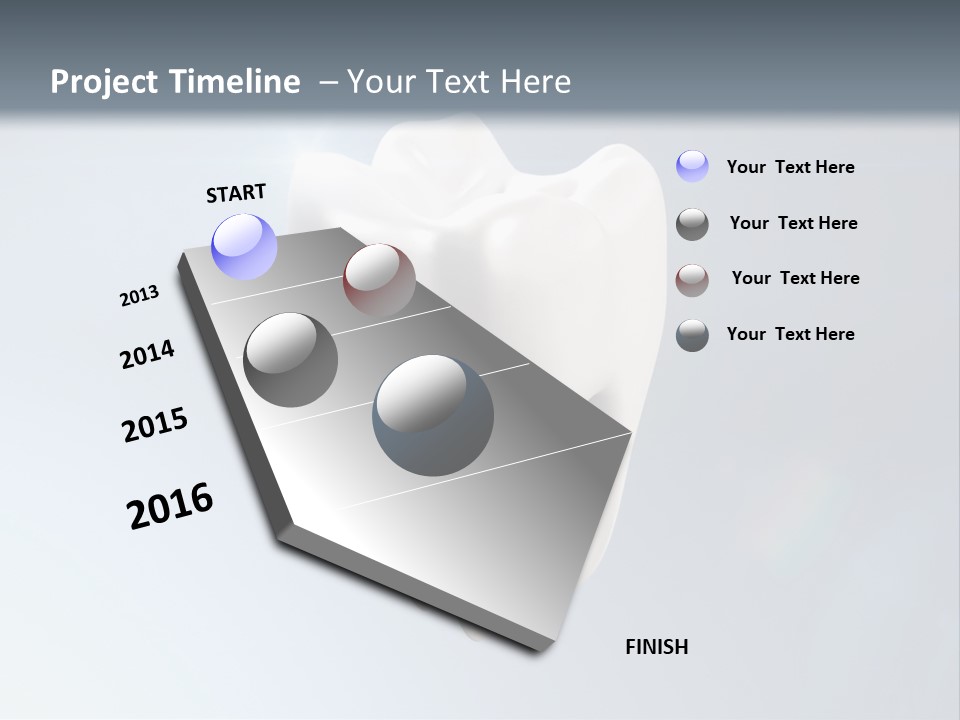 Project Timeline – Your Text Here

START

2013

2014

2015

2016

FINISH

Your Text Here

Your Text Here

Your Text Here

Your Text Here